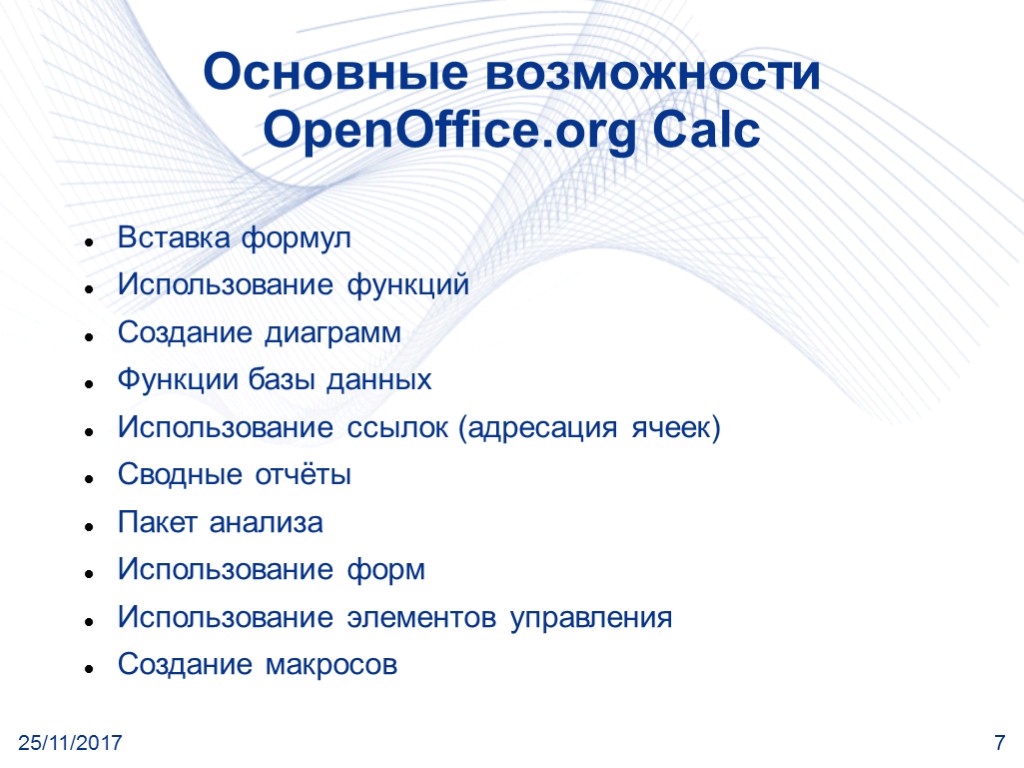 Основные возможности OpenOffice.org Calc

- Вставка формул
- Использование функций
- Создание диаграмм
- Функции базы данных
- Использование ссылок (адресация ячеек)
- Сводные отчёты
- Пакет анализа
- Использование форм
- Использование элементов управления
- Создание макросов

25/11/2017

7